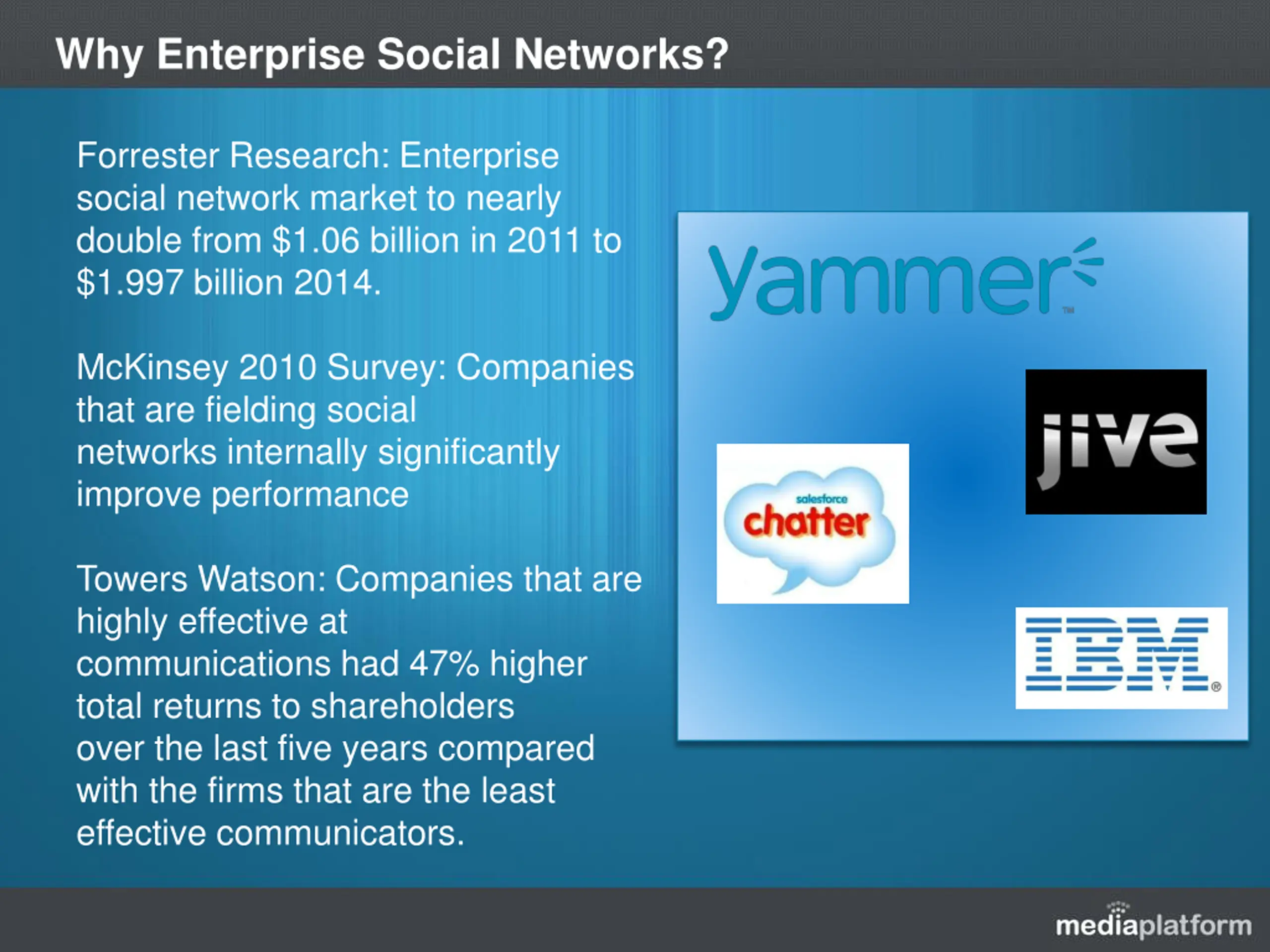 Why Enterprise Social Networks?

Forrester Research: Enterprise social network market to nearly double from \$1.06 billion in 2011 to \$1.997 billion 2014.

McKinsey 2010 Survey: Companies that are fielding social networks internally significantly improve performance

Towers Watson: Companies that are highly effective at communications had 47% higher total returns to shareholders over the last five years compared with the firms that are the least effective communicators.

yammer™

jive

salesforce chatter

IBM®

mediaplatform